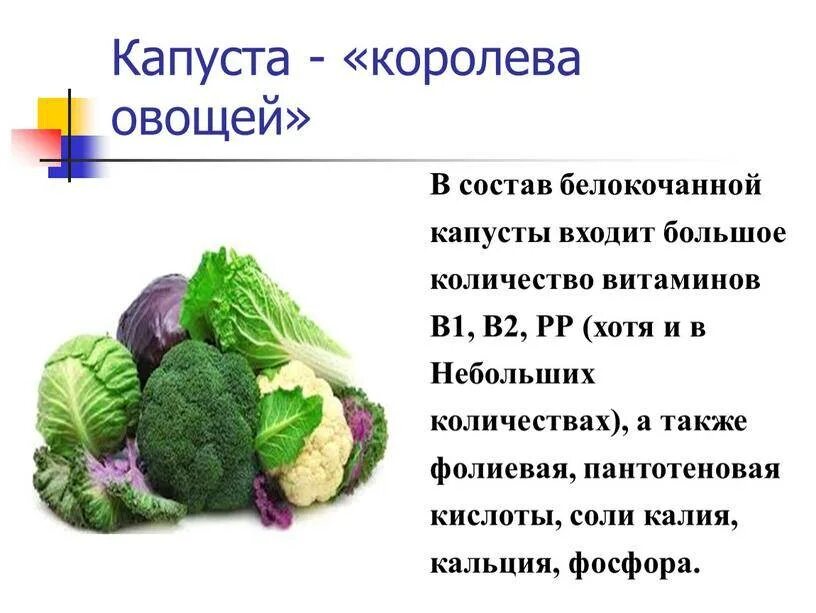 Капуста - «королева овощей»

В состав белокочанной капусты входит большое количество витаминов В1, В2, РР (хотя и в Небольших количествах), а также фолиевая, пантотеновая кислоты, соли калия, кальция, фосфора.